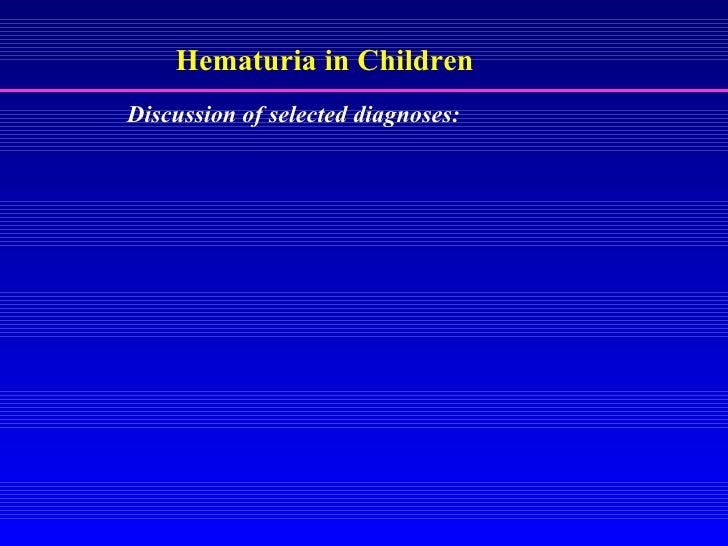 Hematuria in Children

Discussion of selected diagnoses: